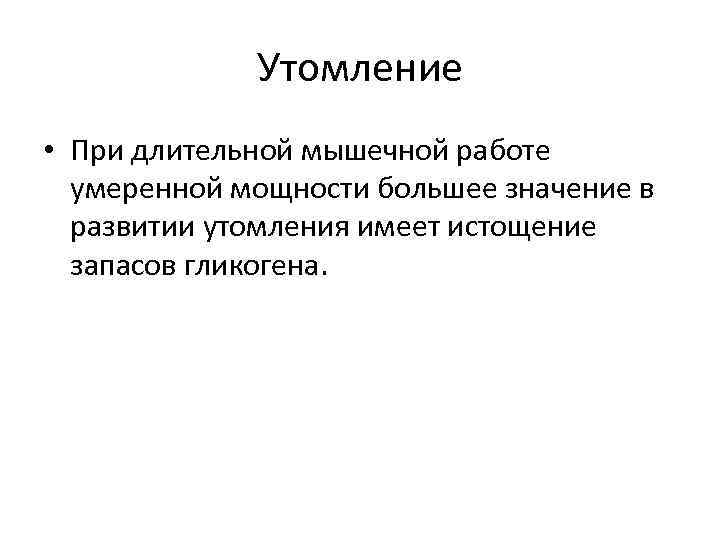 Утомление

• При длительной мышечной работе умеренной мощности большее значение в развитии утомления имеет истощение запасов гликогена.